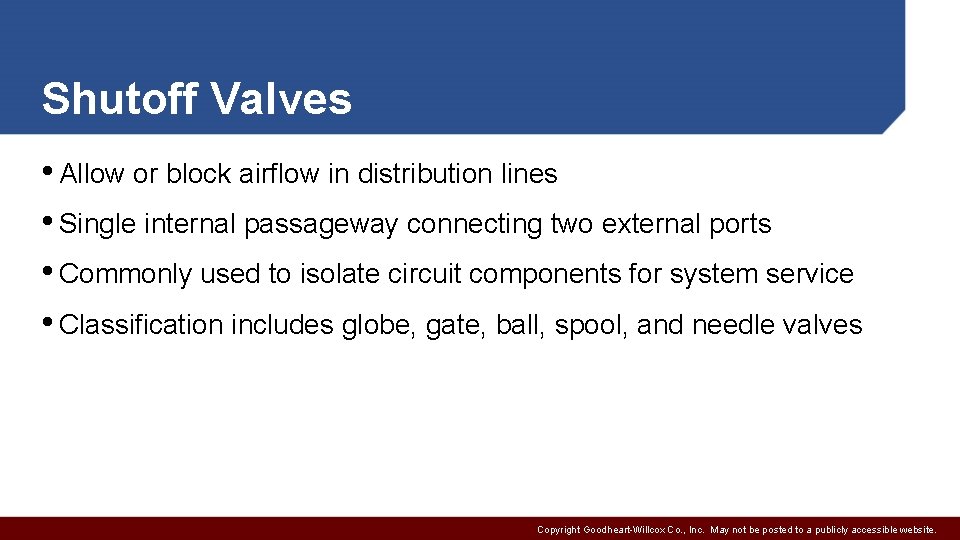 Shutoff Valves

• Allow or block airflow in distribution lines

• Single internal passageway connecting two external ports

• Commonly used to isolate circuit components for system service

• Classification includes globe, gate, ball, spool, and needle valves

Copyright Goodheart-Willcox Co., Inc. May not be posted to a publicly accessible website.